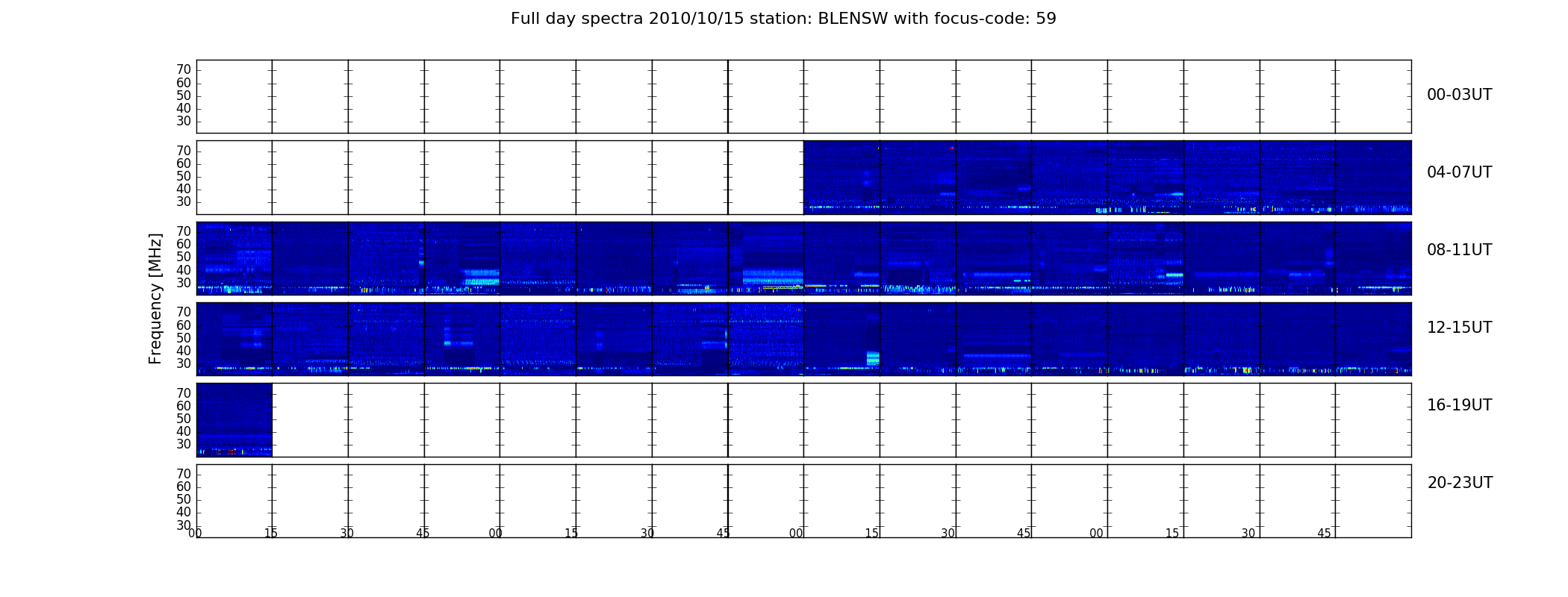 Full day spectra 2010/10/15 station: BLENSW with focus-code: 59

Frequency [MHz]

70
60
50
40
30
00-03UT

70
60
50
40
30
04-07UT

70
60
50
40
30
08-11UT

70
60
50
40
30
12-15UT

70
60
50
40
30
16-19UT

70
60
50
40
30
20-23UT

00 15 30 45 00 15 30 45 00 15 30 45 00 15 30 45